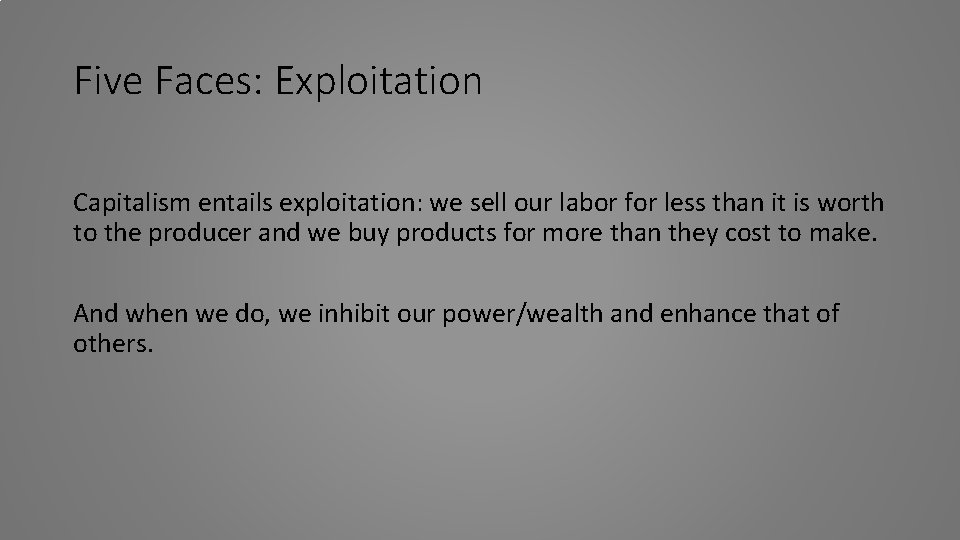 Five Faces: Exploitation

Capitalism entails exploitation: we sell our labor for less than it is worth to the producer and we buy products for more than they cost to make.

And when we do, we inhibit our power/wealth and enhance that of others.